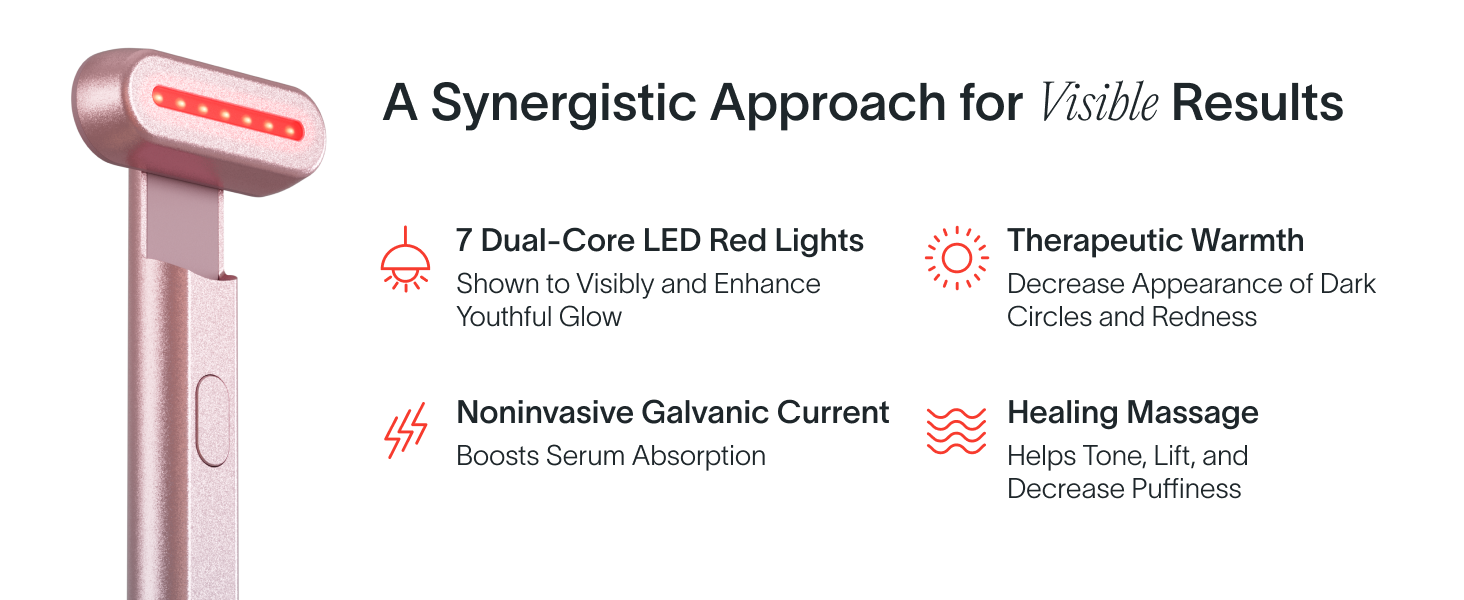 A Synergistic Approach for Visible Results

7 Dual-Core LED Red Lights
Shown to Visibly and Enhance Youthful Glow

Noninvasive Galvanic Current
Boosts Serum Absorption

Therapeutic Warmth
Decrease Appearance of Dark Circles and Redness

Healing Massage
Helps Tone, Lift, and Decrease Puffiness